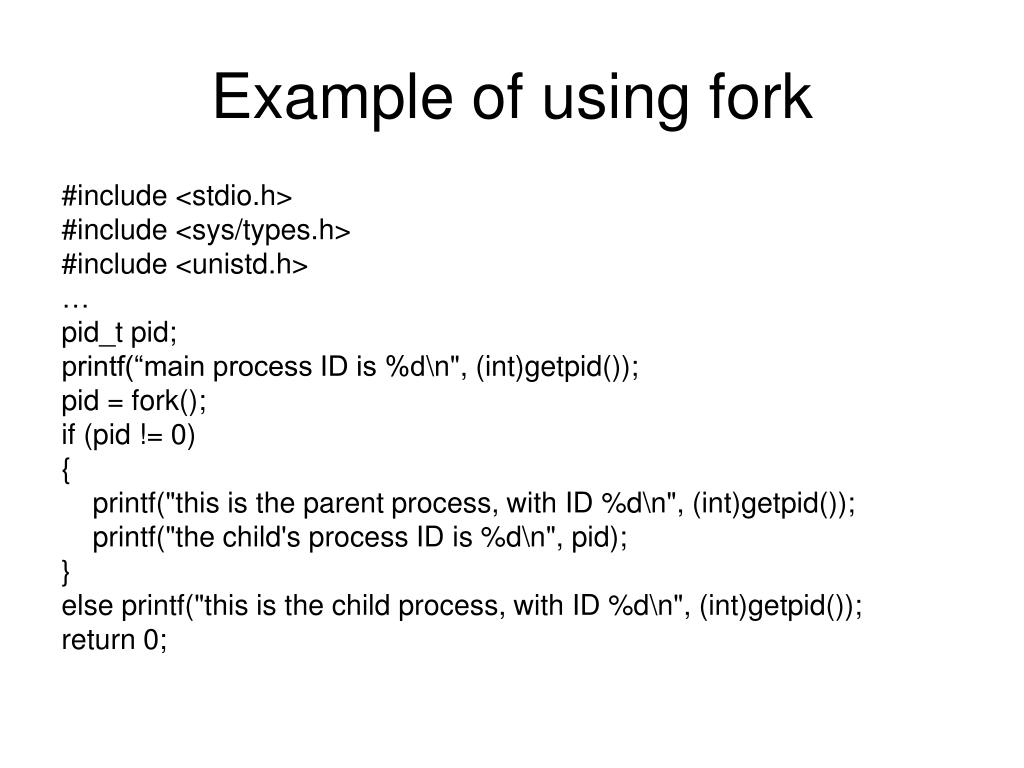 Example of using fork

#include <stdio.h>
#include <sys/types.h>
#include <unistd.h>
…
pid_t pid;
printf(“main process ID is %d\n", (int)getpid());
pid = fork();
if (pid != 0)
{
    printf("this is the parent process, with ID %d\n", (int)getpid());
    printf("the child's process ID is %d\n", pid);
}
else printf("this is the child process, with ID %d\n", (int)getpid());
return 0;